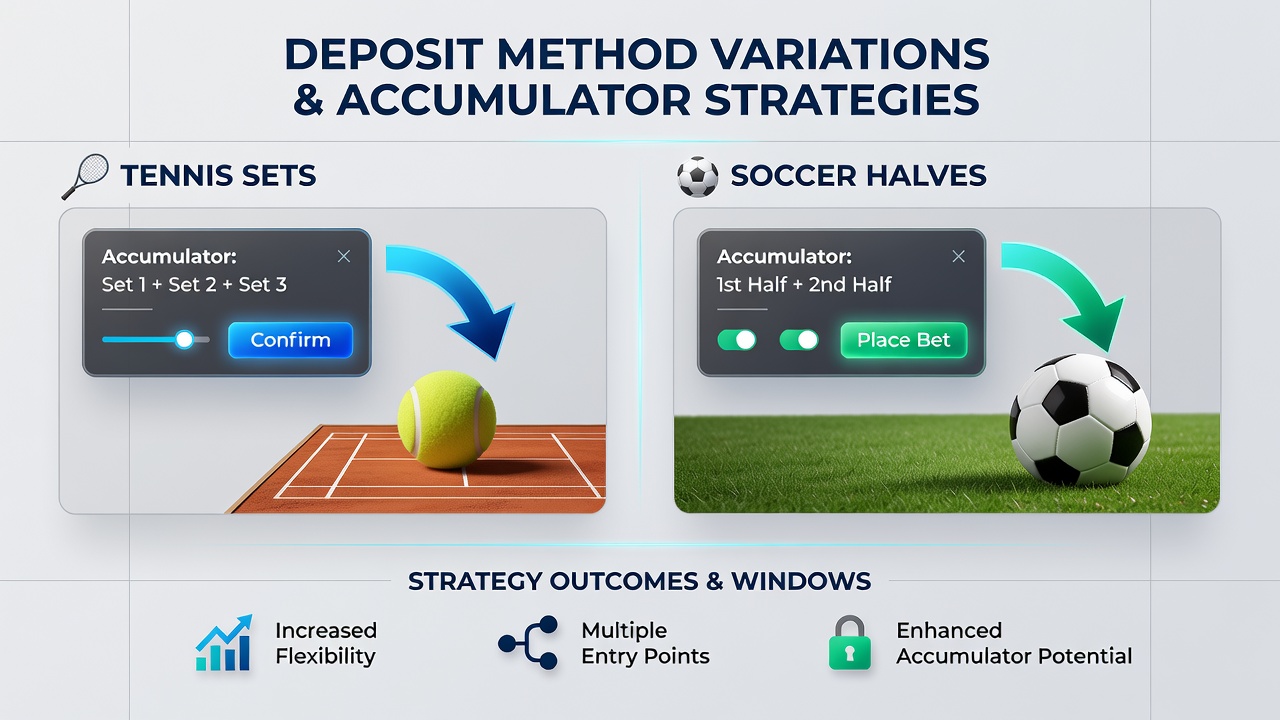 DEPOSIT METHOD VARIATIONS & ACCUMULATOR STRATEGIES

TENNIS SETS

Accumulator:
Set 1 + Set 2 + Set 3

Confirm

SOCCER HALVES

Accumulator:
1st Half + 2nd Half

Place Bet

STRATEGY OUTCOMES & WINDOWS

Increased Flexibility

Multiple Entry Points

Enhanced Accumulator Potential